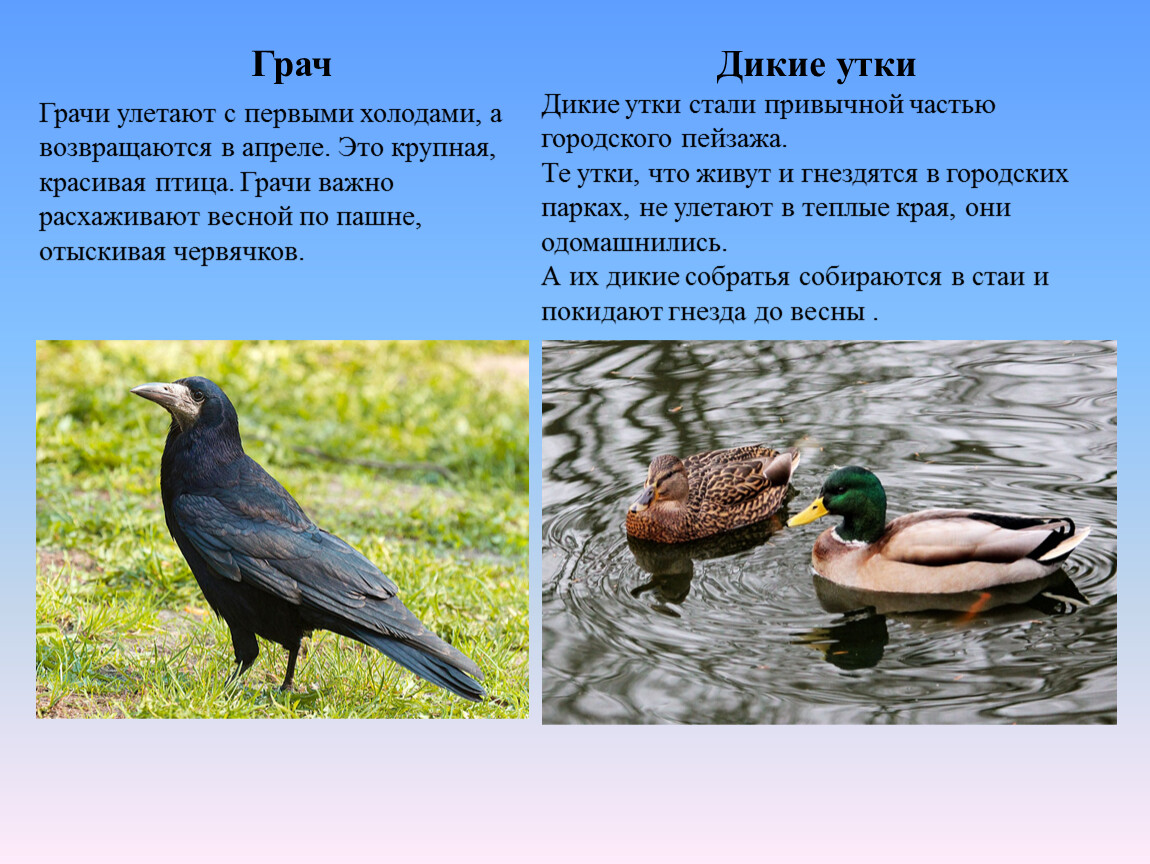 Грач

Грачи улетают с первыми холодами, а возвращаются в апреле. Это крупная, красивая птица. Грачи важно расхаживают весной по пашне, отыскивая червячков.

Дикие утки

Дикие утки стали привычной частью городского пейзажа.
Те утки, что живут и гнездятся в городских парках, не улетают в теплые края, они одомашнились.
А их дикие собратья собираются в стаи и покидают гнезда до весны .